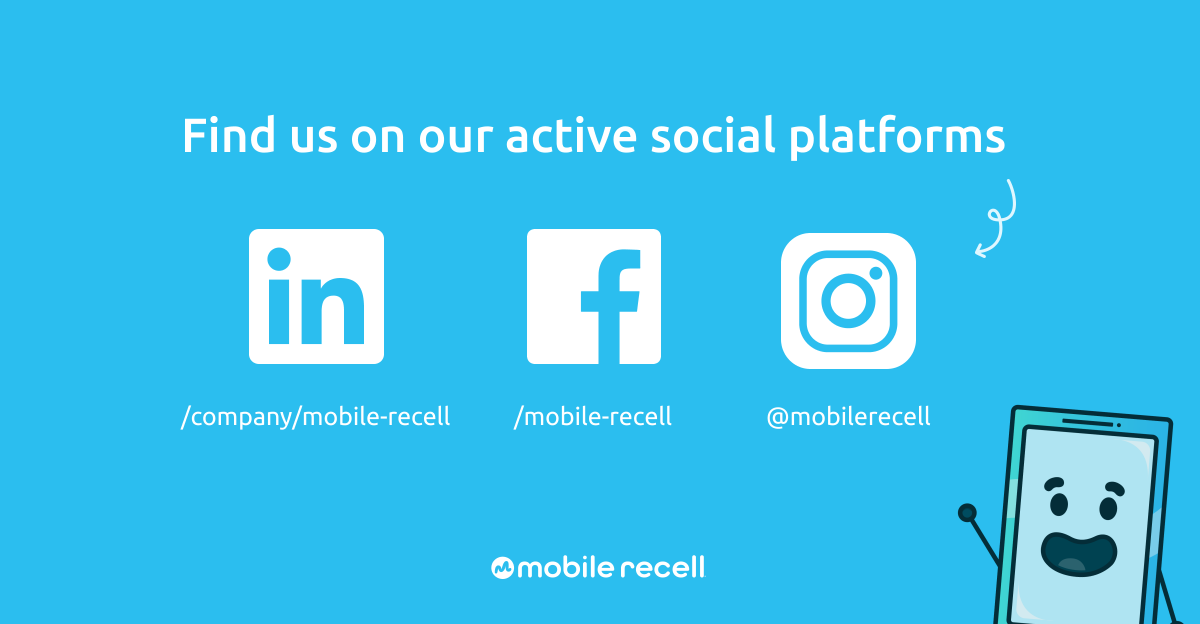 Find us on our active social platforms

in

f

/company/mobile-recell

/mobile-recell

@mobilerecell

mobile recell